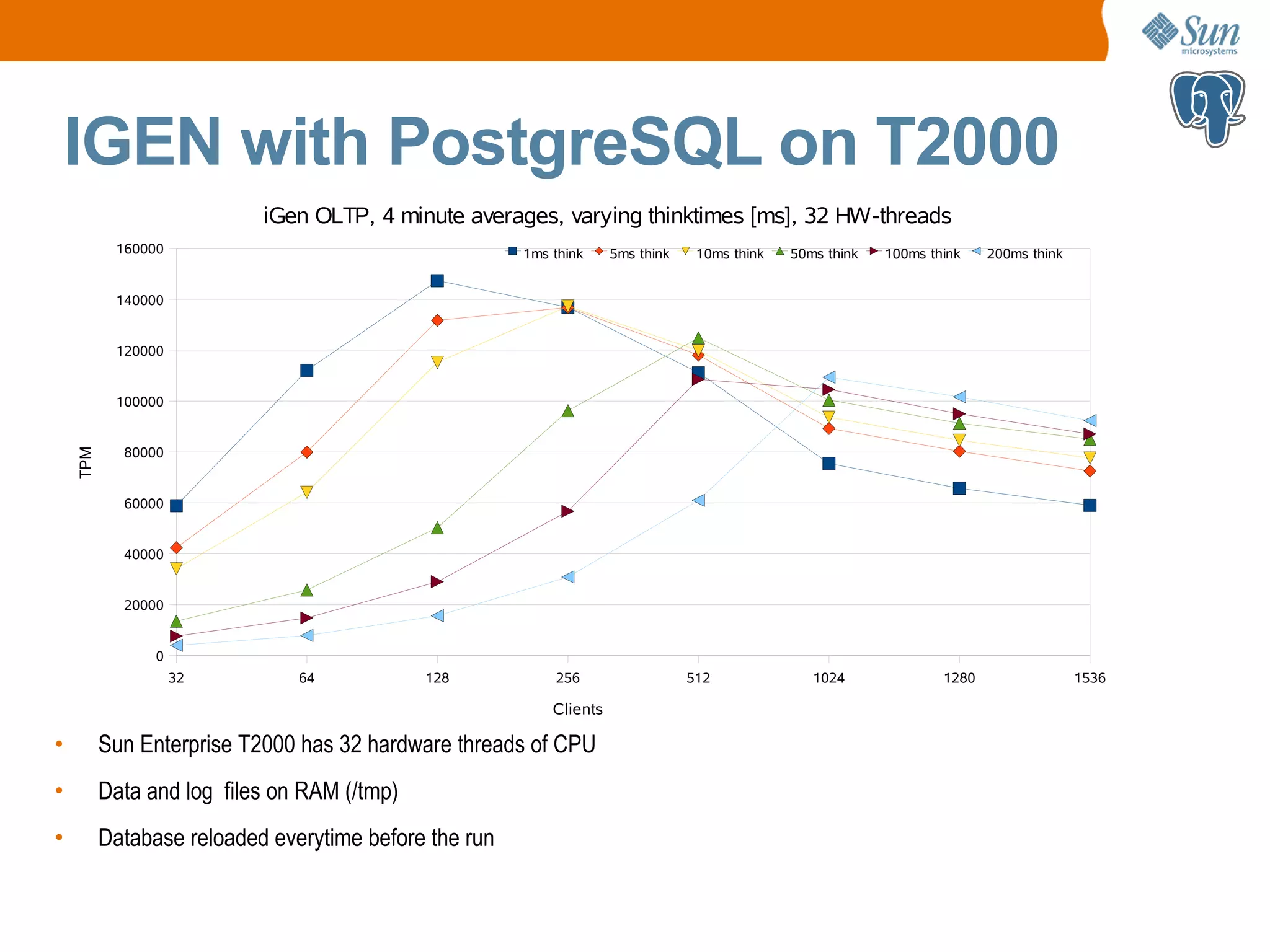 Sun microsystems

IGEN with PostgreSQL on T2000

iGen OLTP, 4 minute averages, varying thinktimes [ms], 32 HW-threads

1ms think 5ms think 10ms think 50ms think 100ms think 200ms think

160000
140000
120000
100000
80000
60000
40000
20000
0

TPM

32 64 128 256 512 1024 1280 1536

Clients

• Sun Enterprise T2000 has 32 hardware threads of CPU
• Data and log files on RAM (/tmp)
• Database reloaded everytime before the run